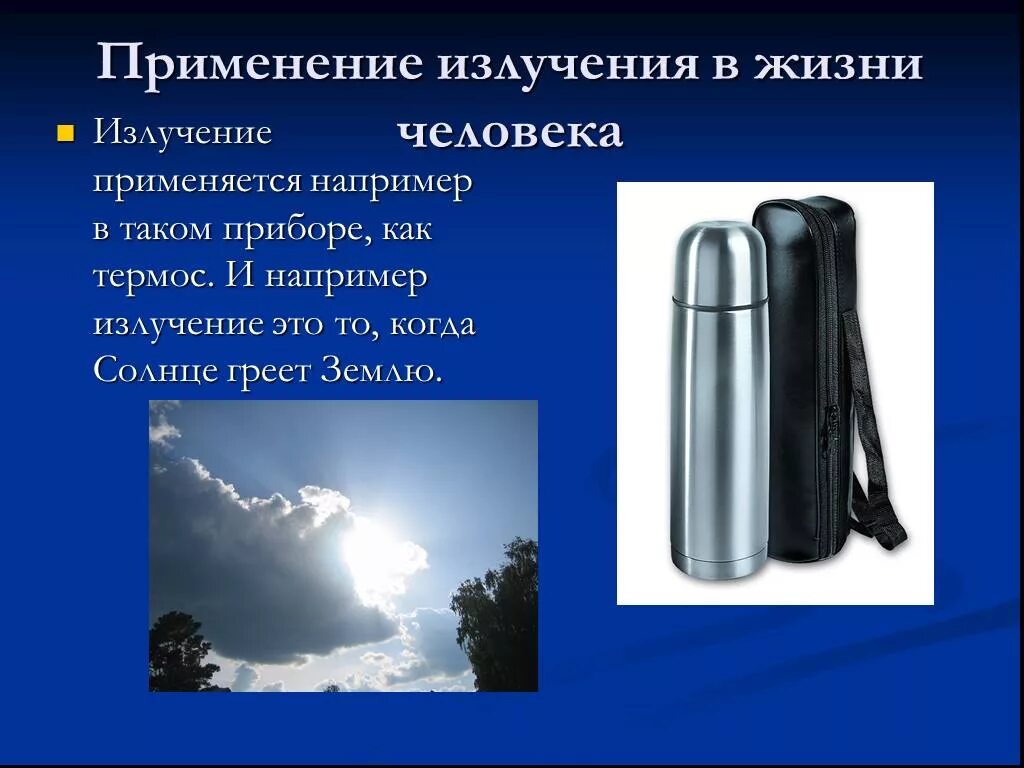 Применение излучения в жизни человека

Излучение применяется например в таком приборе, как термос. И например излучение это то, когда Солнце греет Землю.